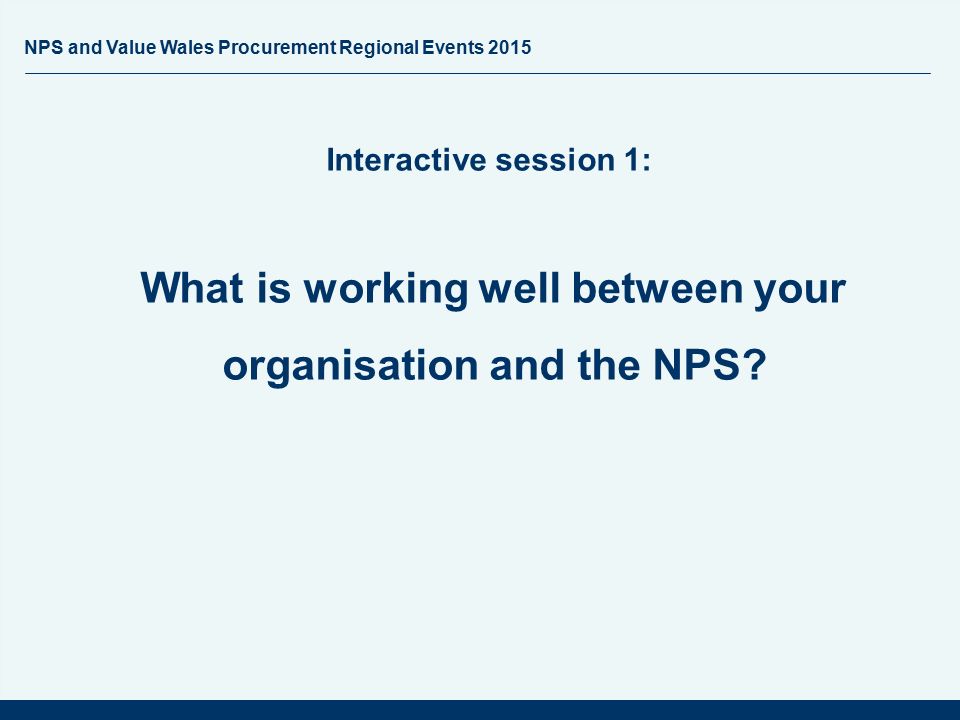 NPS and Value Wales Procurement Regional Events 2015

Interactive session 1:

What is working well between your organisation and the NPS?